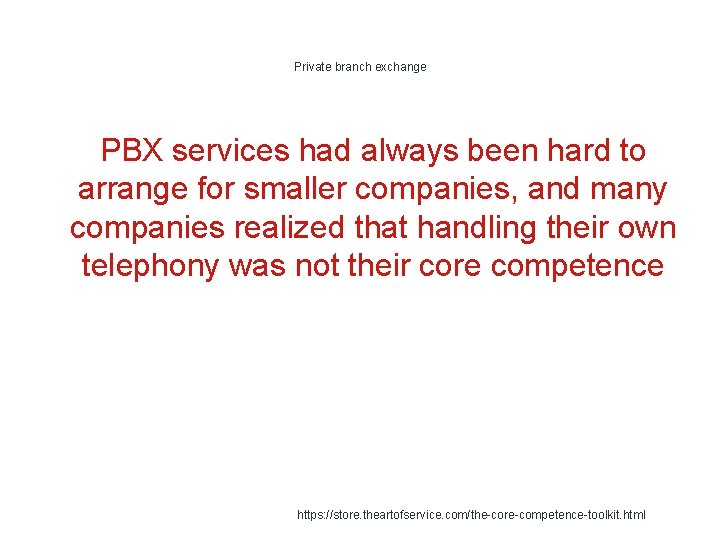 Private branch exchange

PBX services had always been hard to arrange for smaller companies, and many companies realized that handling their own telephony was not their core competence

https://store.theartofservice.com/the-core-competence-toolkit.html